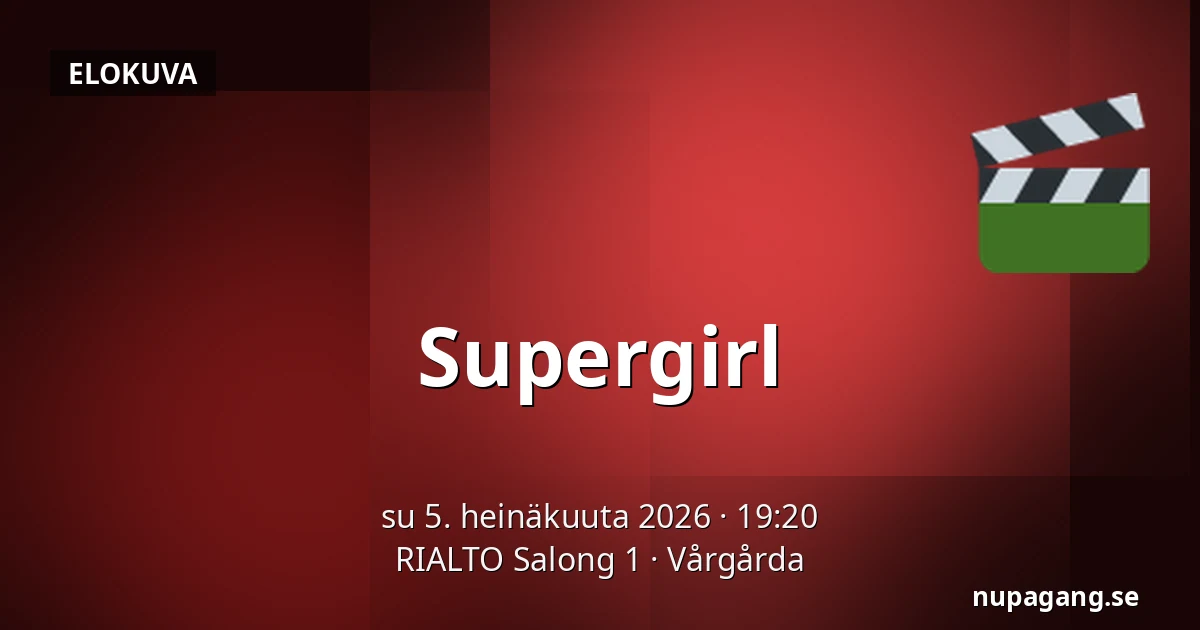 ELOKUVA

Supergirl

su 5. heinäkuuta 2026 · 19:20
RIALTO Salong 1 · Vårgårda

nupagang.se